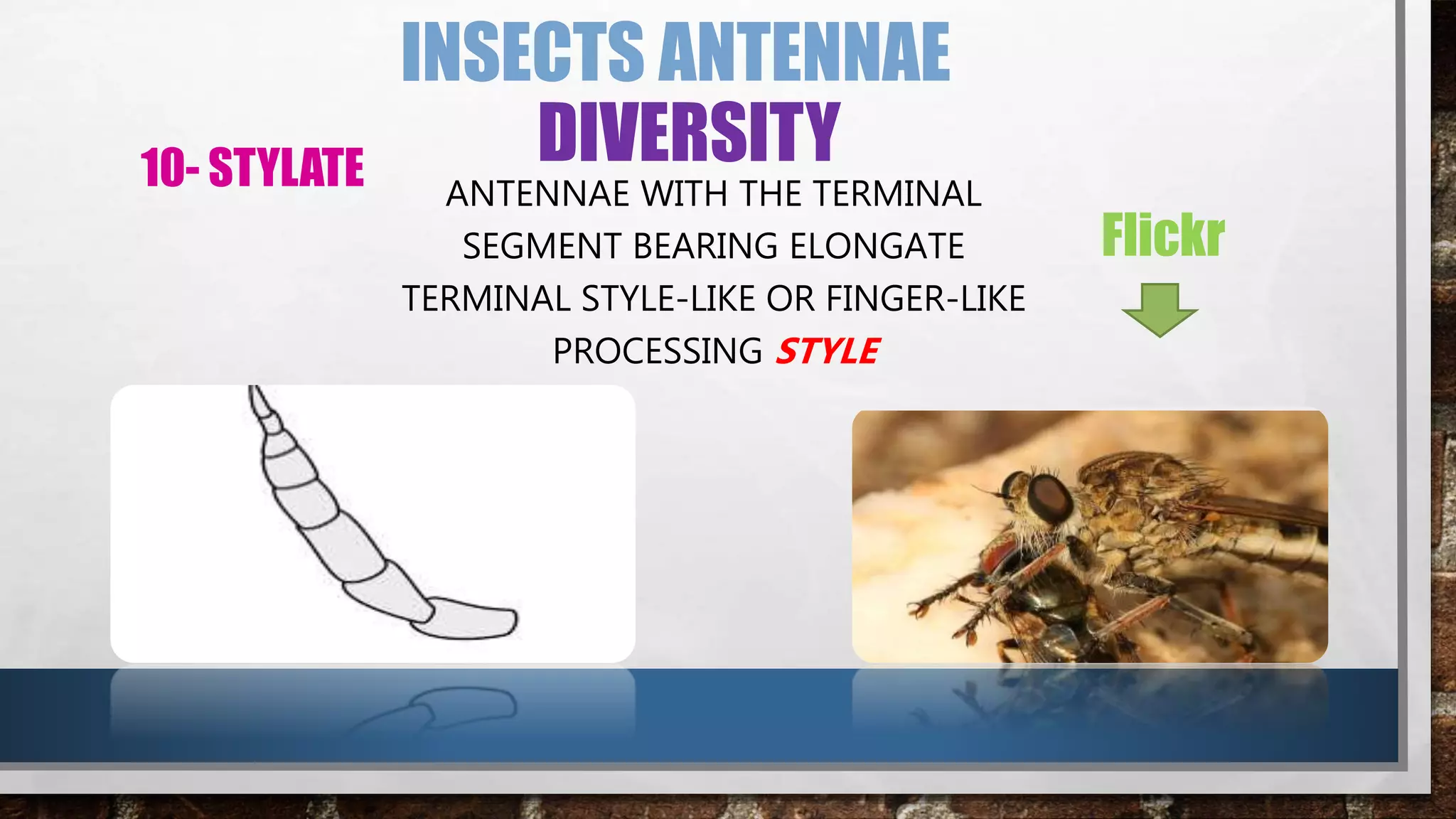 INSECTS ANTENNAE DIVERSITY

10- STYLATE

ANTENNAE WITH THE TERMINAL SEGMENT BEARING ELONGATE TERMINAL STYLE-LIKE OR FINGER-LIKE PROCESSING STYLE

Flickr